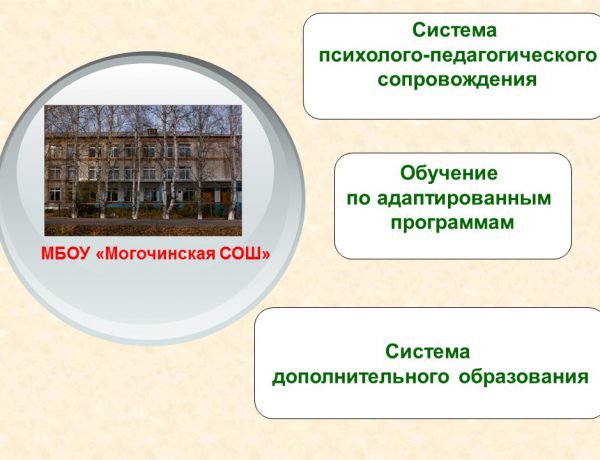 МБОУ «Могочинская СОШ»

Система психолого-педагогического сопровождения

Обучение по адаптированным программам

Система дополнительного образования